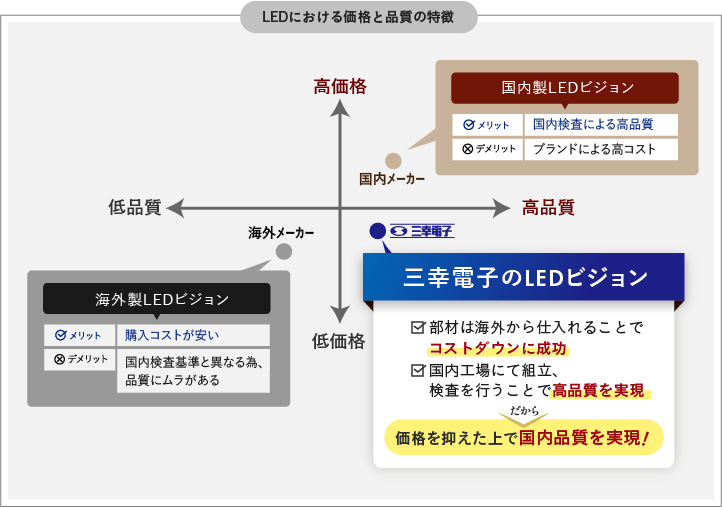 LEDにおける価格と品質の特徴

高価格

国内製LEDビジョン

| メリット | 国内検査による高品質 |
|---|---|
| デメリット | ブランドによる高コスト |

国内メーカー

低品質

高品質

海外メーカー

三幸電子

海外製LEDビジョン

| メリット | 購入コストが安い |
|---|---|
| デメリット | 国内検査基準と異なる為、品質にムラがある |

低価格

三幸電子のLEDビジョン

部材は海外から仕入れることでコストダウンに成功

国内工場にて組立、検査を行うことで高品質を実現

だから

価格を抑えた上で国内品質を実現！